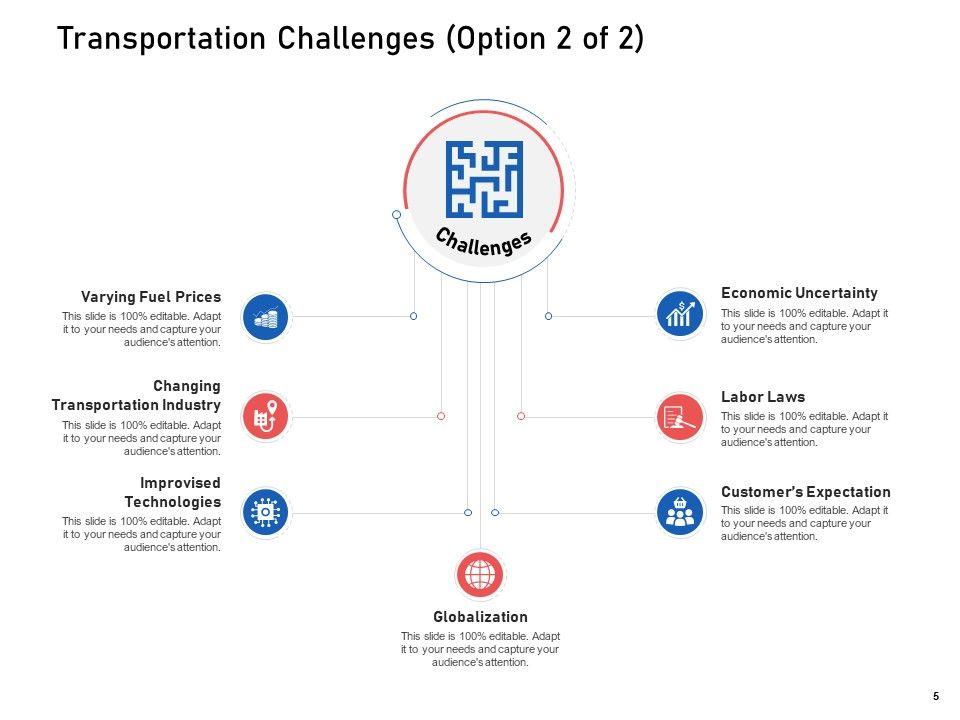 Transportation Challenges (Option 2 of 2)

Challenges

Varying Fuel Prices
This slide is 100% editable. Adapt it to your needs and capture your audience's attention.

Changing Transportation Industry
This slide is 100% editable. Adapt it to your needs and capture your audience's attention.

Improvised Technologies
This slide is 100% editable. Adapt it to your needs and capture your audience's attention.

Economic Uncertainty
This slide is 100% editable. Adapt it to your needs and capture your audience's attention.

Labor Laws
This slide is 100% editable. Adapt it to your needs and capture your audience's attention.

Customer's Expectation
This slide is 100% editable. Adapt it to your needs and capture your audience's attention.

Globalization
This slide is 100% editable. Adapt it to your needs and capture your audience's attention.

5